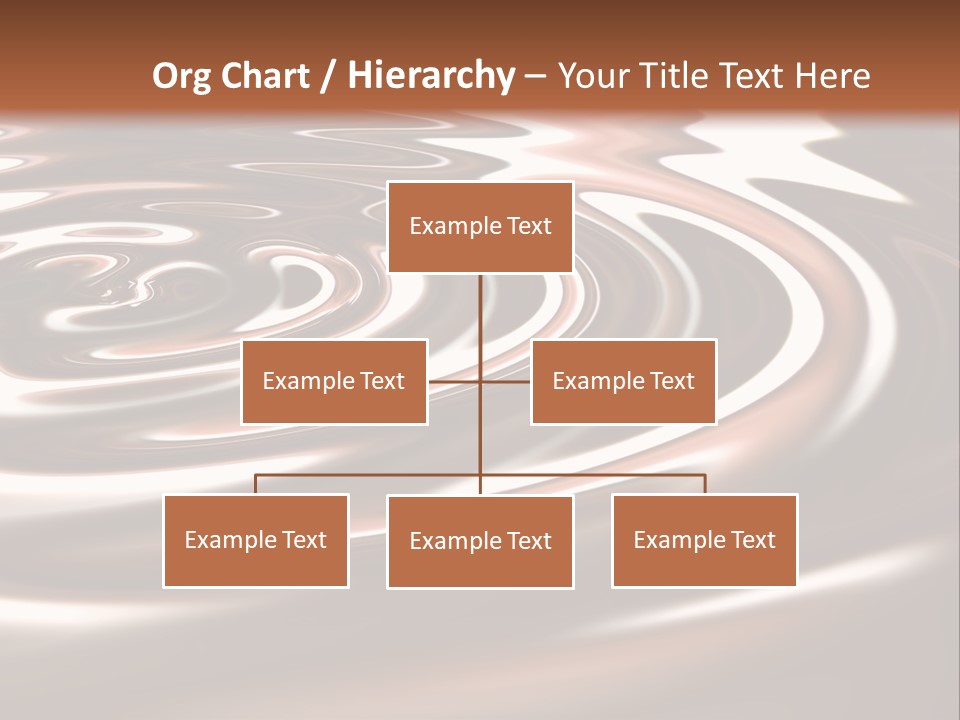 Org Chart / Hierarchy – Your Title Text Here

Example Text

Example Text

Example Text

Example Text

Example Text

Example Text